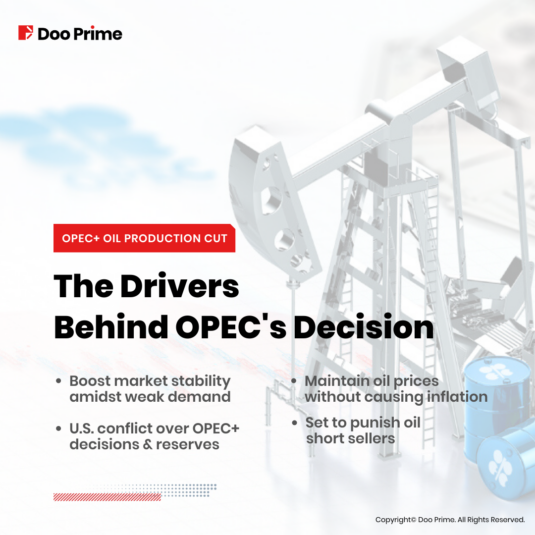 Doo Prime

OPEC+ OIL PRODUCTION CUT

The Drivers Behind OPEC's Decision

• Boost market stability amidst weak demand

• U.S. conflict over OPEC+ decisions & reserves

• Maintain oil prices without causing inflation

• Set to punish oil short sellers

Copyright© Doo Prime. All Rights Reserved.